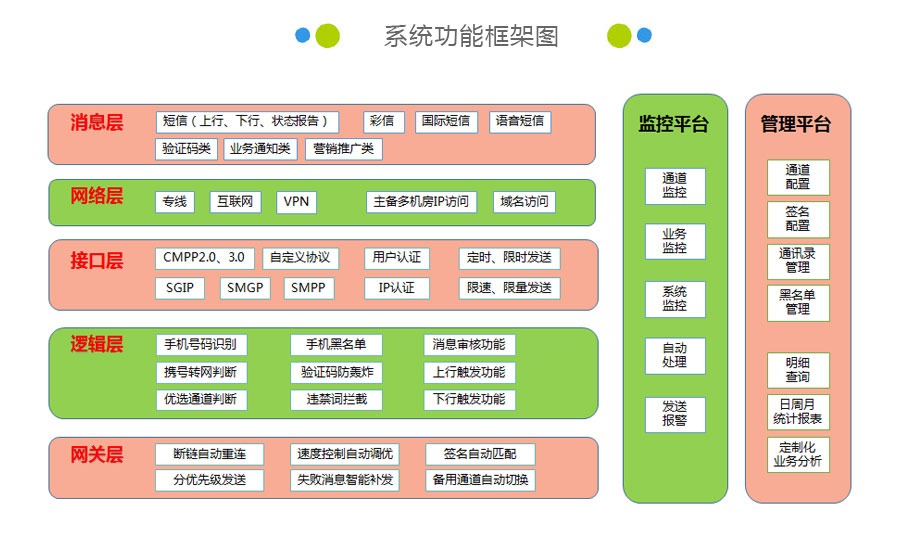 系统功能框架图

消息层
短信（上行、下行、状态报告）
彩信
国际短信
语音短信
验证码类
业务通知类
营销推广类

网络层
专线
互联网
VPN
主备多机房IP访问
域名访问

接口层
CMPP2.0、3.0
自定义协议
用户认证
定时、限时发送
SGIP
SMGP
SMPP
IP认证
限速、限量发送

逻辑层
手机号码识别
手机黑名单
消息审核功能
携号转网判断
验证码防轰炸
上行触发功能
优选通道判断
违禁词拦截
下行触发功能

网关层
断链自动重连
速度控制自动调优
签名自动匹配
分优先级发送
失败消息智能补发
备用通道自动切换

监控平台
通道监控
业务监控
系统监控
自动处理
发送报警

管理平台
通道配置
签名配置
通讯录管理
黑名单管理
明细查询
日周月统计报表
定制化业务分析